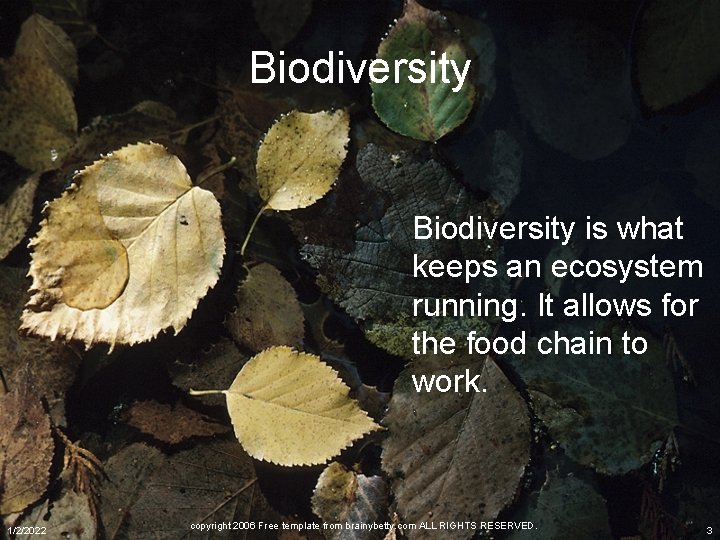 Biodiversity

Biodiversity is what keeps an ecosystem running. It allows for the food chain to work.

1/2/2022

copyright 2006 Free template from brainybetty.com ALL RIGHTS RESERVED.

3